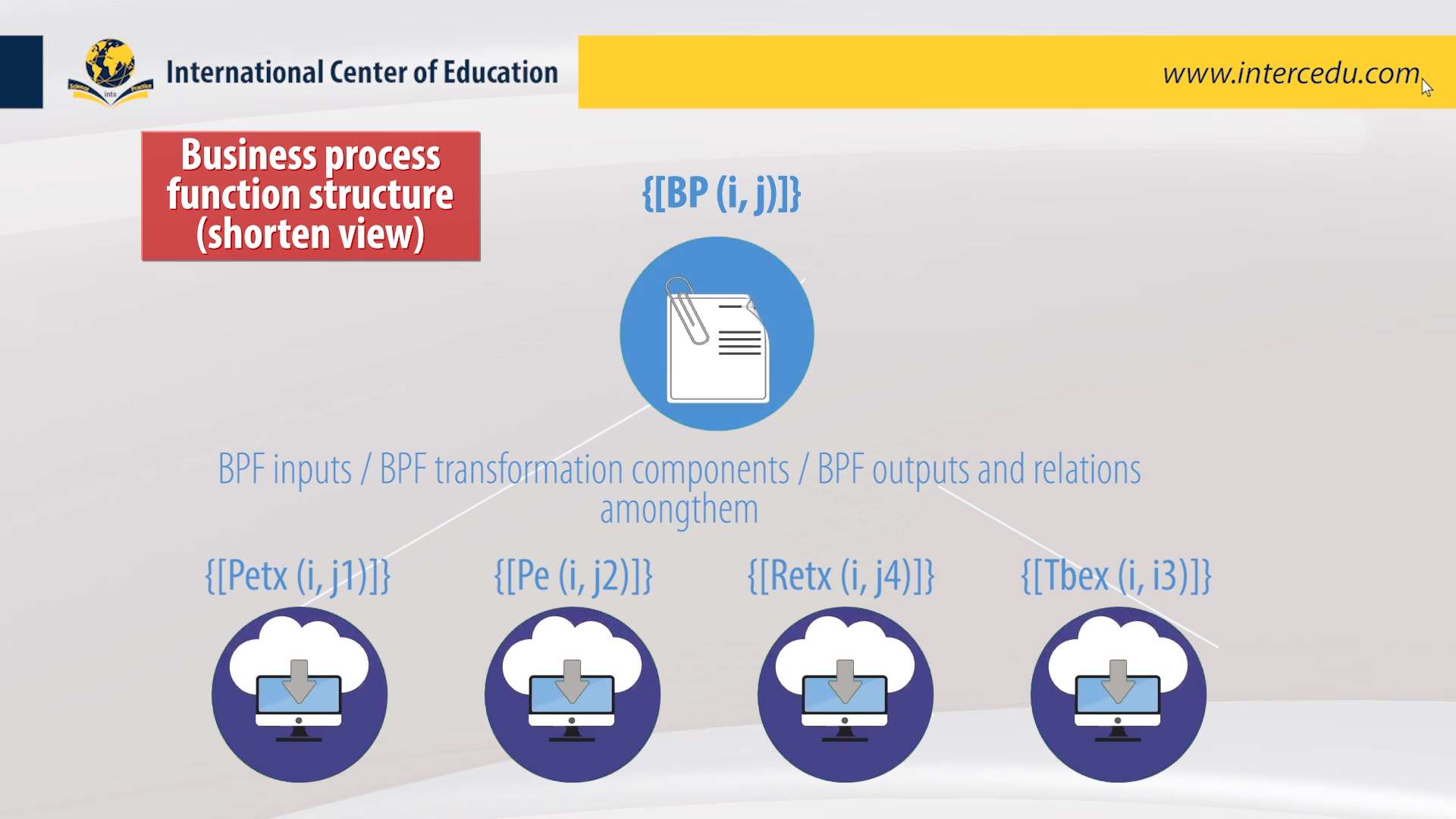 Science into Practice

International Center of Education

www.intercedu.com

Business process function structure (shorten view)

{[BP (i, j)]}

BPF inputs / BPF transformation components / BPF outputs and relations amongthem

{[Petx (i, j1)]}

{[Pe (i, j2)]}

{[Retx (i, j4)]}

{[Tbex (i, i3)]}